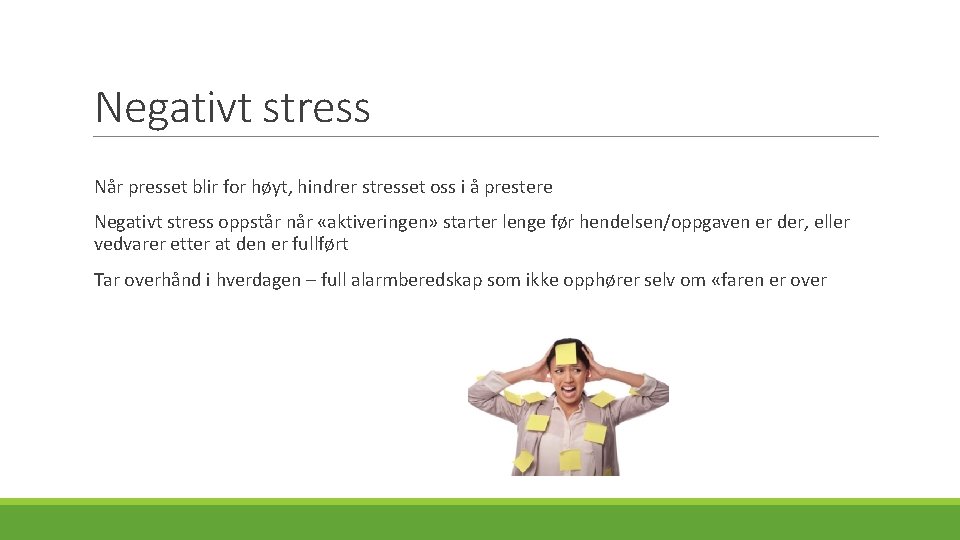 Negativt stress

Når presset blir for høyt, hindrer stresset oss i å prestere

Negativt stress oppstår når «aktiveringen» starter lenge før hendelsen/oppgaven er der, eller vedvarer etter at den er fullført

Tar overhånd i hverdagen – full alarmberedskap som ikke opphører selv om «faren er over